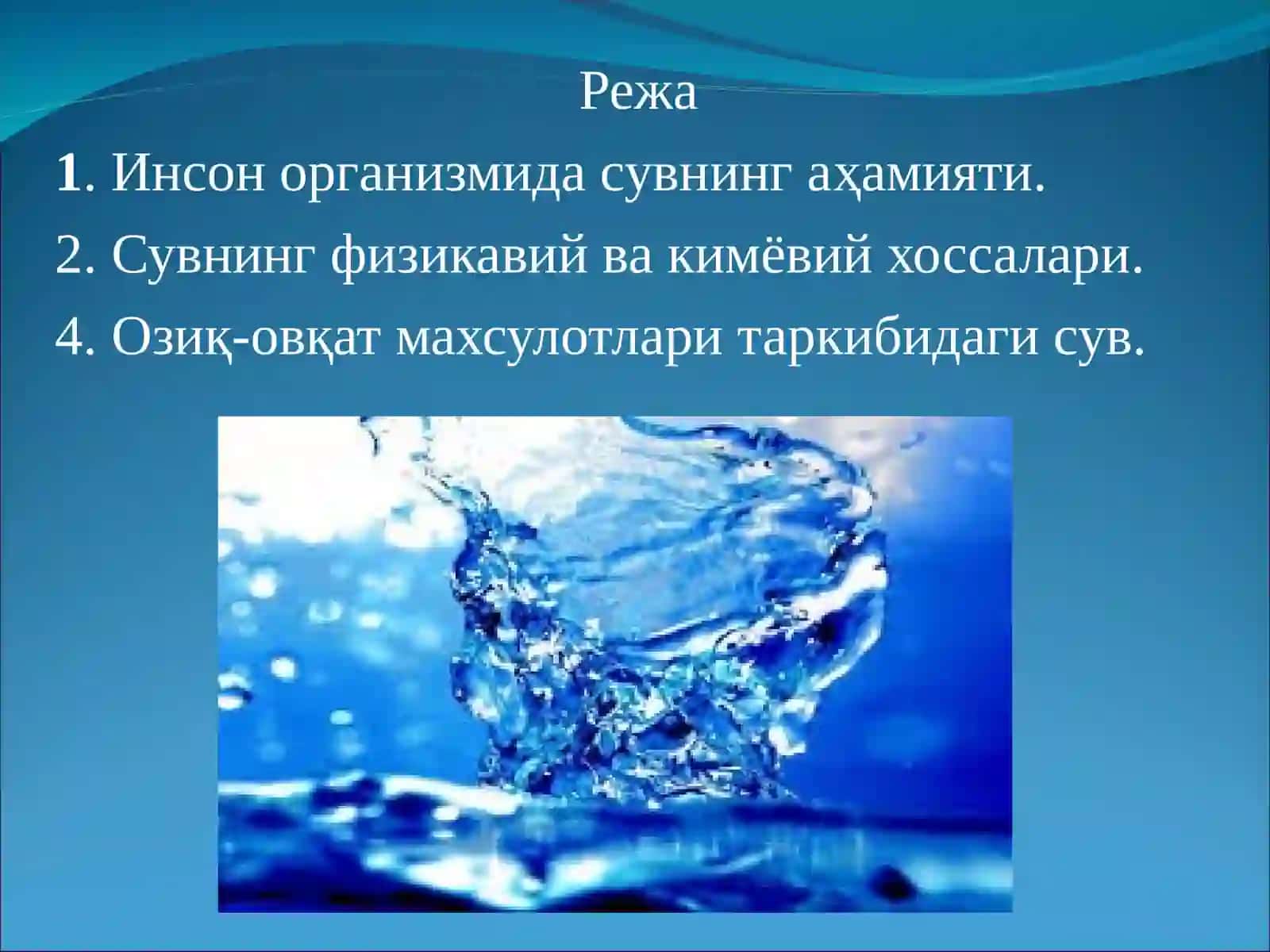 Режа

1. Инсон организмида сувнинг аҳамияти.

2. Сувнинг физикавий ва кимёвий хоссалари.

4. Озиқ-овқат махсулотлари таркибидаги сув.